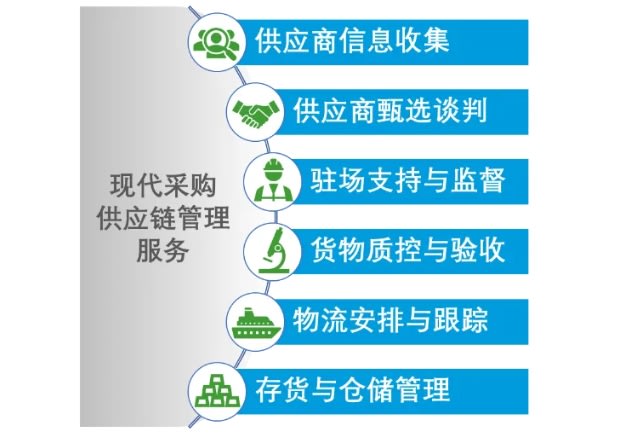 现代采购
供应链管理
服务

供应商信息收集

供应商甄选谈判

驻场支持与监督

货物质控与验收

物流安排与跟踪

存货与仓储管理